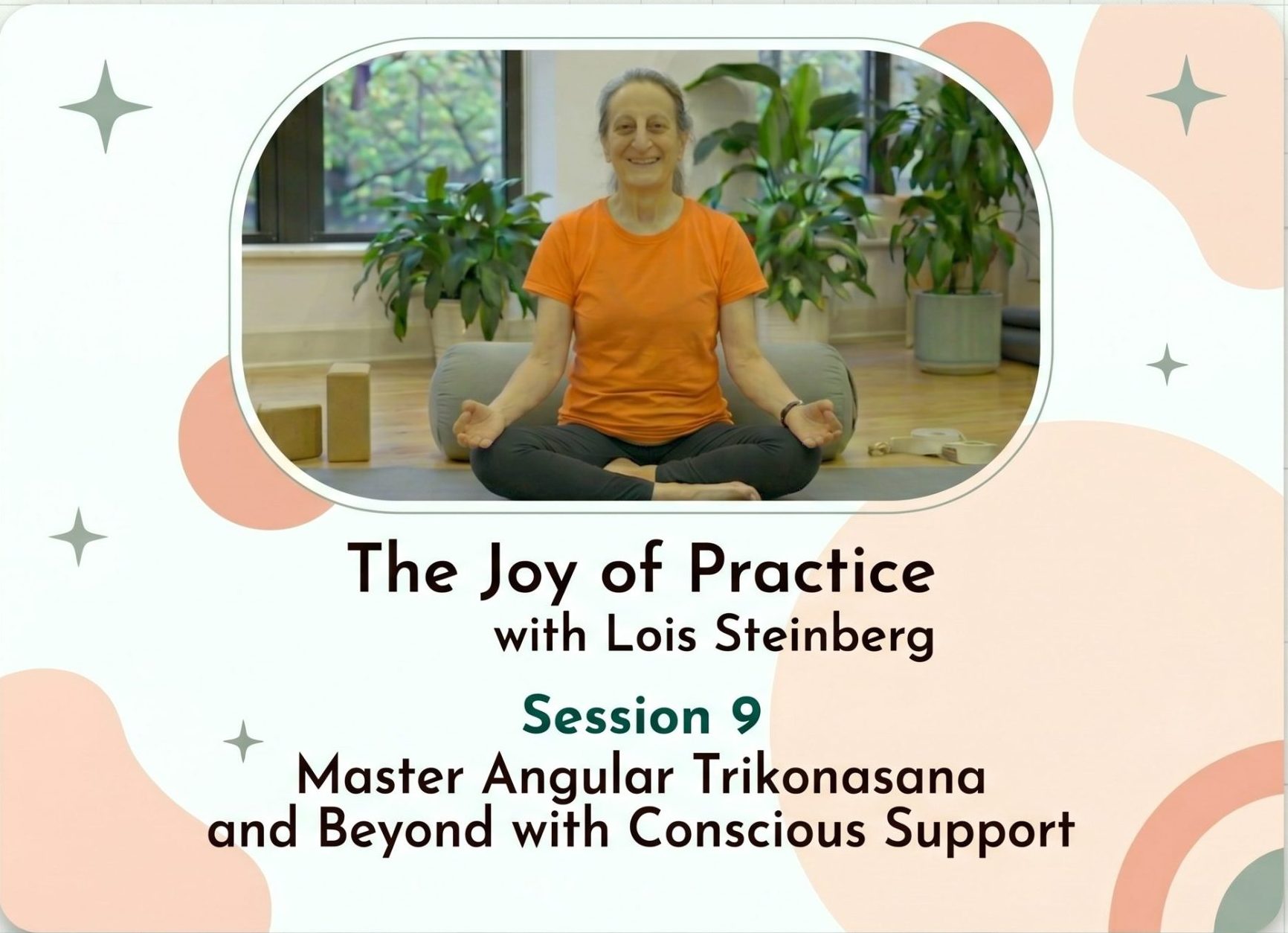 The Joy of Practice
with Lois Steinberg

Session 9
Master Angular Trikonasana and Beyond with Conscious Support